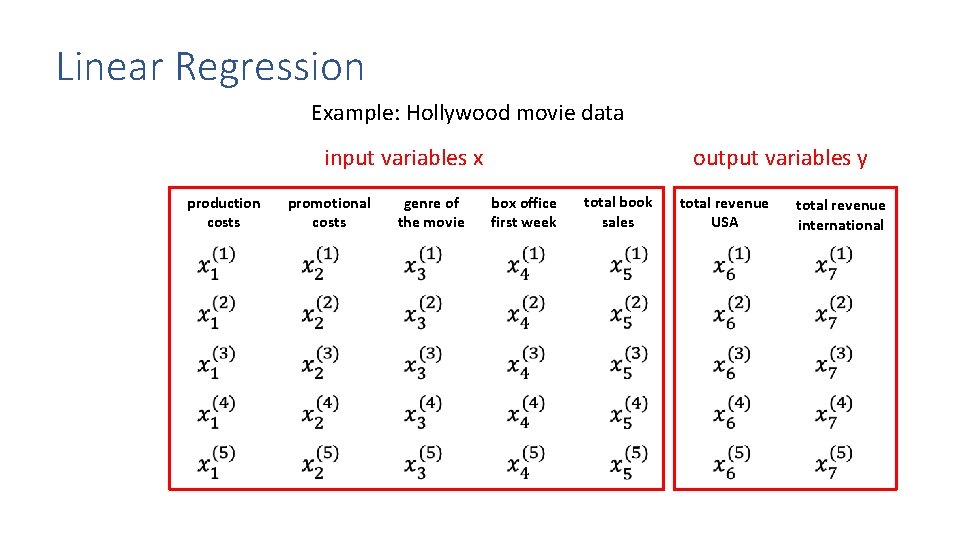 Linear Regression

Example: Hollywood movie data

input variables x

output variables y

| production costs | promotional costs | genre of the movie | box office first week | total book sales | total revenue USA | total revenue international |
|---|---|---|---|---|---|---|
| $x_1^{(1)}$ | $x_2^{(1)}$ | $x_3^{(1)}$ | $x_4^{(1)}$ | $x_5^{(1)}$ | $x_6^{(1)}$ | $x_7^{(1)}$ |
| $x_1^{(2)}$ | $x_2^{(2)}$ | $x_3^{(2)}$ | $x_4^{(2)}$ | $x_5^{(2)}$ | $x_6^{(2)}$ | $x_7^{(2)}$ |
| $x_1^{(3)}$ | $x_2^{(3)}$ | $x_3^{(3)}$ | $x_4^{(3)}$ | $x_5^{(3)}$ | $x_6^{(3)}$ | $x_7^{(3)}$ |
| $x_1^{(4)}$ | $x_2^{(4)}$ | $x_3^{(4)}$ | $x_4^{(4)}$ | $x_5^{(4)}$ | $x_6^{(4)}$ | $x_7^{(4)}$ |
| $x_1^{(5)}$ | $x_2^{(5)}$ | $x_3^{(5)}$ | $x_4^{(5)}$ | $x_5^{(5)}$ | $x_6^{(5)}$ | $x_7^{(5)}$ |